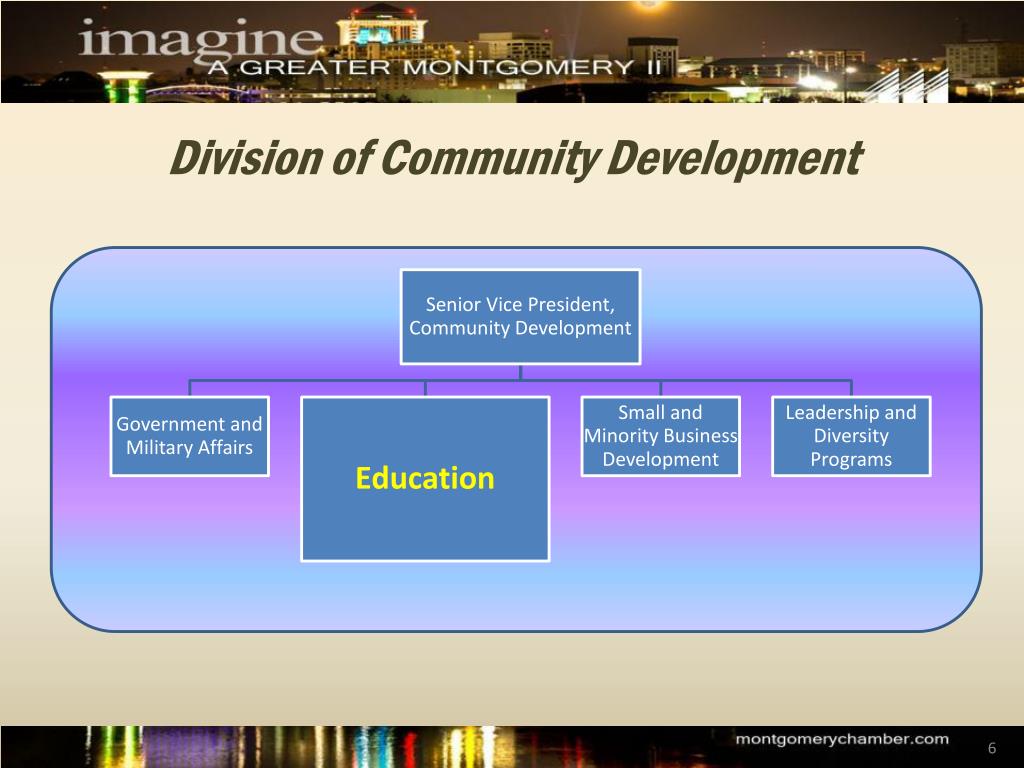 imagine
A GREATER MONTGOMERY II

Division of Community Development

Senior Vice President, Community Development

Government and Military Affairs

Education

Small and Minority Business Development

Leadership and Diversity Programs

montgomerychamber.com

6